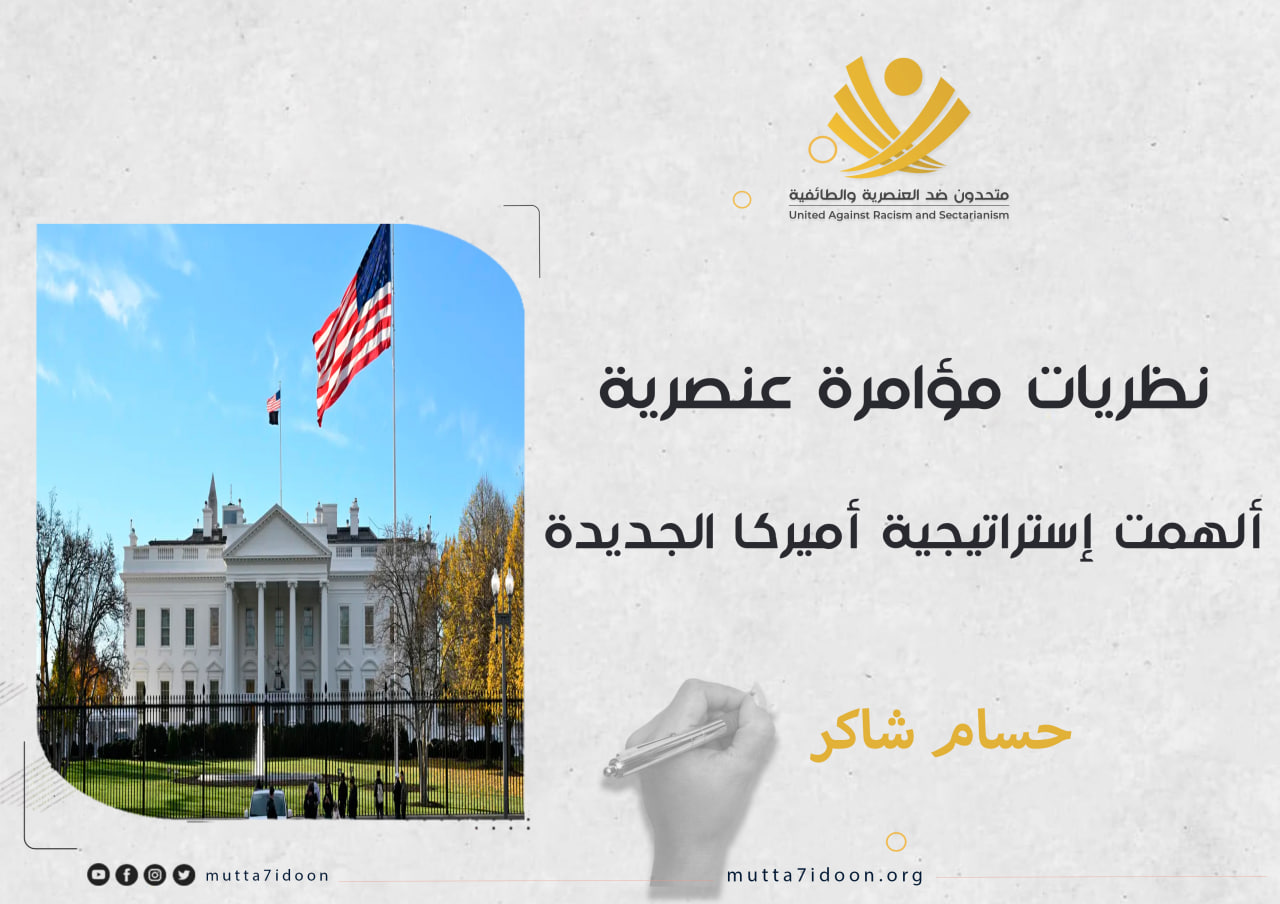 متحدون ضد العنصرية والطائفية
United Against Racism and Sectarianism

نظريات مؤامرة عنصرية

ألهمت إستراتيجية أميركا الجديدة

حسام شاكر

mutta7idoon

mutta7idoon.org